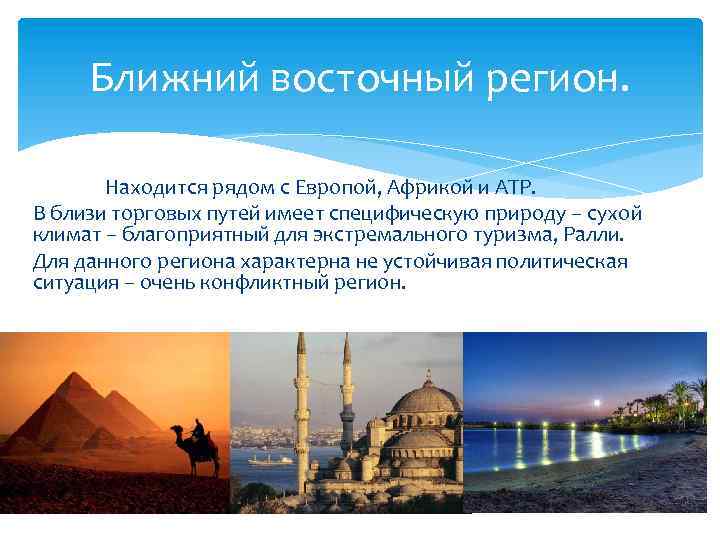 Ближний восточный регион.

Находится рядом с Европой, Африкой и АТР.

В близи торговых путей имеет специфическую природу – сухой климат – благоприятный для экстремального туризма, Ралли.

Для данного региона характерна не устойчивая политическая ситуация – очень конфликтный регион.